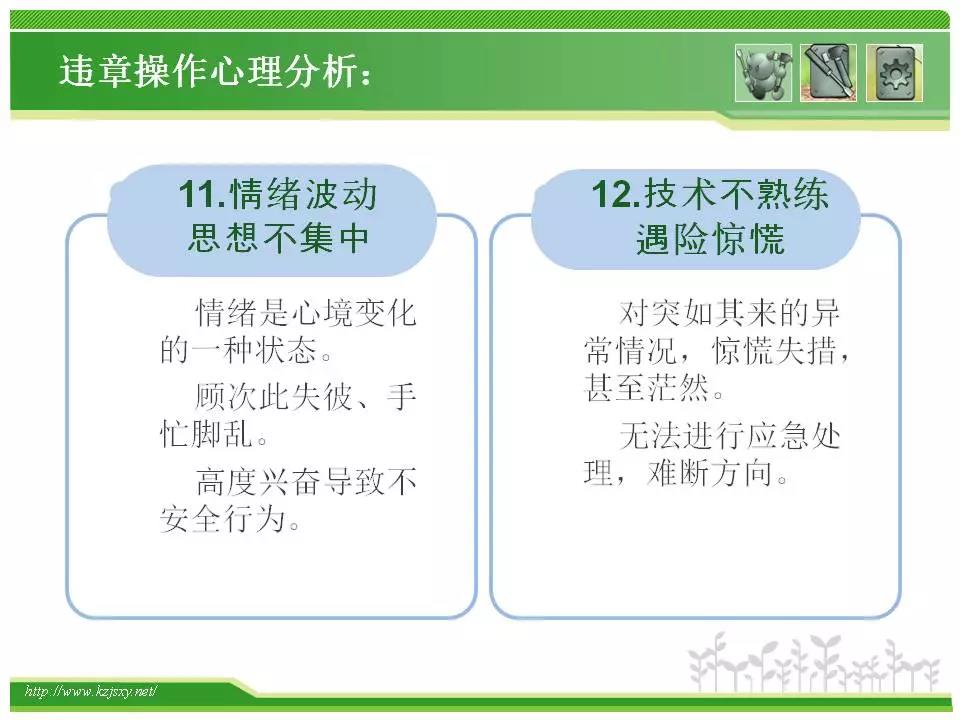 违章操作心理分析：

11.情绪波动
思想不集中

情绪是心境变化的一种状态。

顾次此失彼、手忙脚乱。

高度兴奋导致不安全行为。

12.技术不熟练
遇险惊慌

对突如其来的异常情况，惊慌失措，甚至茫然。

无法进行应急处理，难断方向。

http://www.kzjsxy.net/